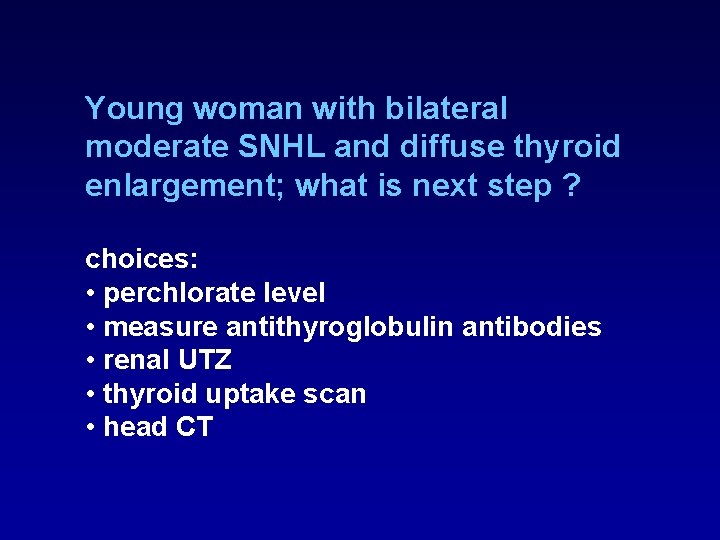 Young woman with bilateral moderate SNHL and diffuse thyroid enlargement; what is next step ?

choices:
• perchlorate level
• measure antithyroglobulin antibodies
• renal UTZ
• thyroid uptake scan
• head CT